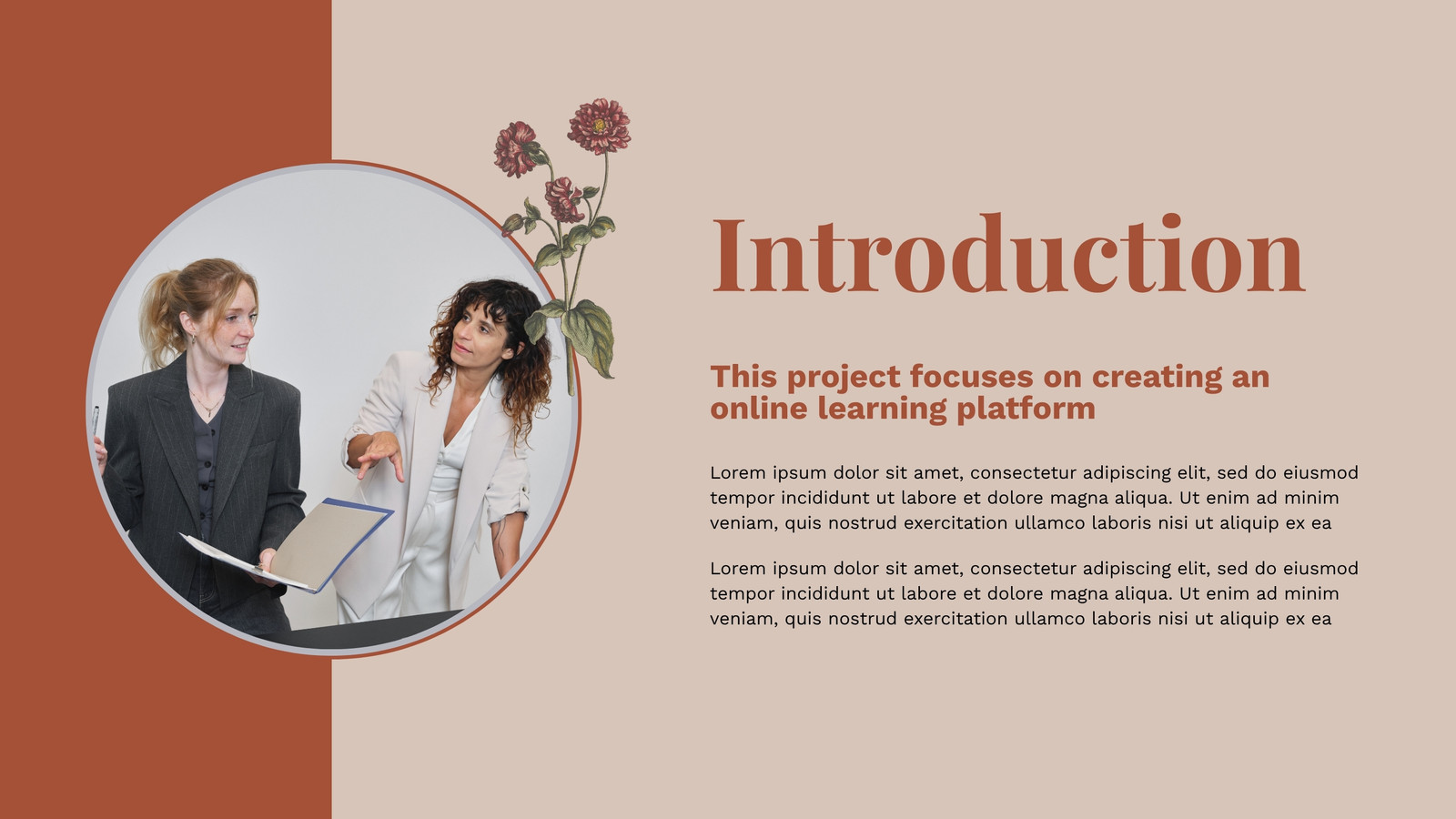 Introduction

This project focuses on creating an online learning platform

Lorem ipsum dolor sit amet, consectetur adipiscing elit, sed do eiusmod tempor incididunt ut labore et dolore magna aliqua. Ut enim ad minim veniam, quis nostrud exercitation ullamco laboris nisi ut aliquip ex ea

Lorem ipsum dolor sit amet, consectetur adipiscing elit, sed do eiusmod tempor incididunt ut labore et dolore magna aliqua. Ut enim ad minim veniam, quis nostrud exercitation ullamco laboris nisi ut aliquip ex ea